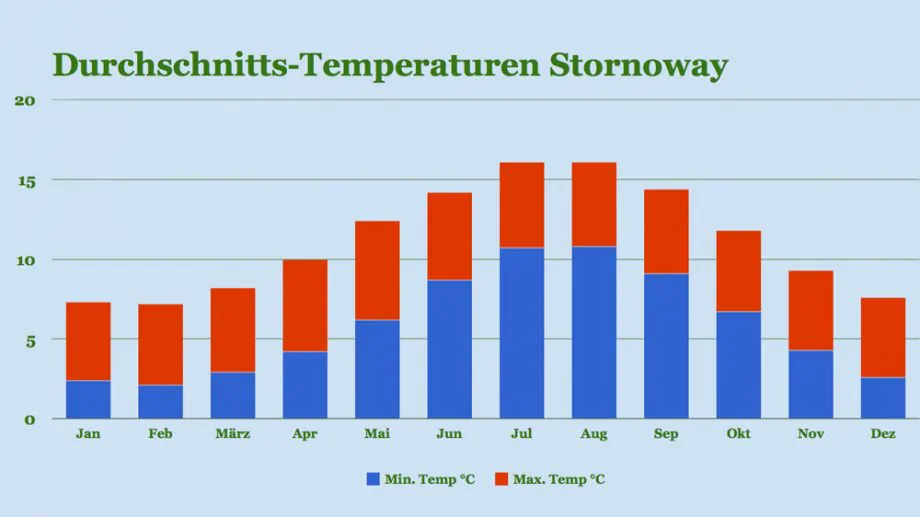 Durchschnitts-Temperaturen Stornoway

20
15
10
5
0

Jan Feb März Apr Mai Jun Jul Aug Sep Okt Nov Dez

Min. Temp °C
Max. Temp °C